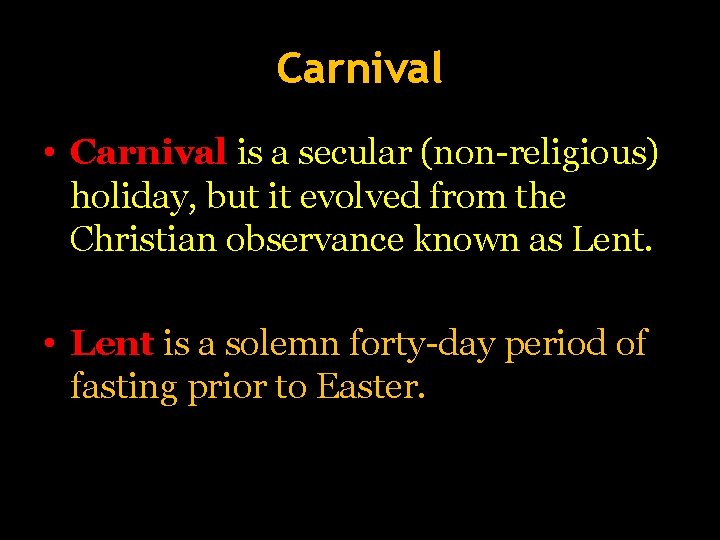 Carnival

• Carnival is a secular (non-religious) holiday, but it evolved from the Christian observance known as Lent.

• Lent is a solemn forty-day period of fasting prior to Easter.